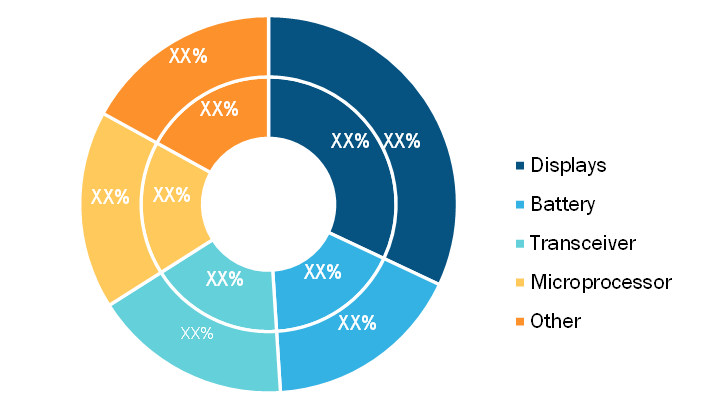 XX%
XX%
XX% XX%
XX%
XX%
XX%
XX%
XX%
XX%

Displays
Battery
Transceiver
Microprocessor
Other